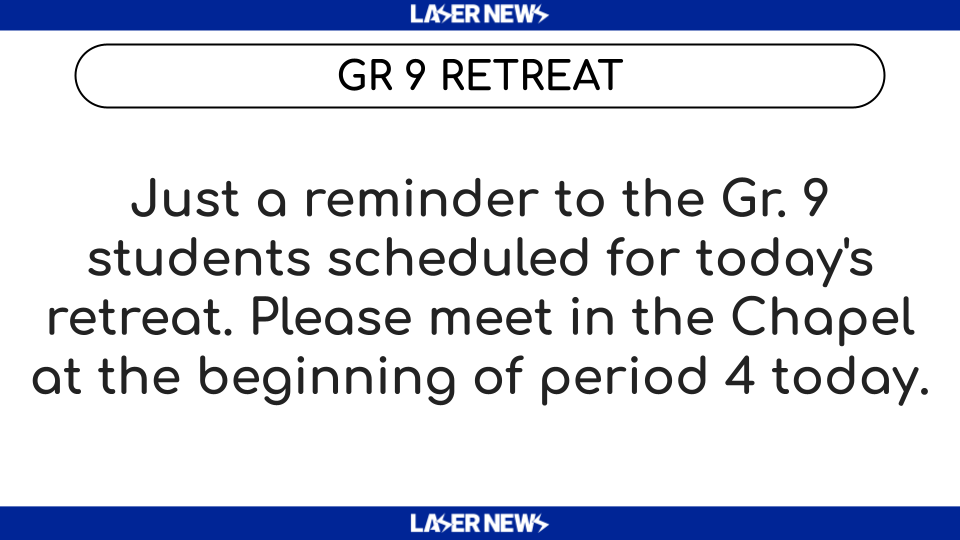 LASER NEWS

GR 9 RETREAT

Just a reminder to the Gr. 9 students scheduled for today's retreat. Please meet in the Chapel at the beginning of period 4 today.

LASER NEWS